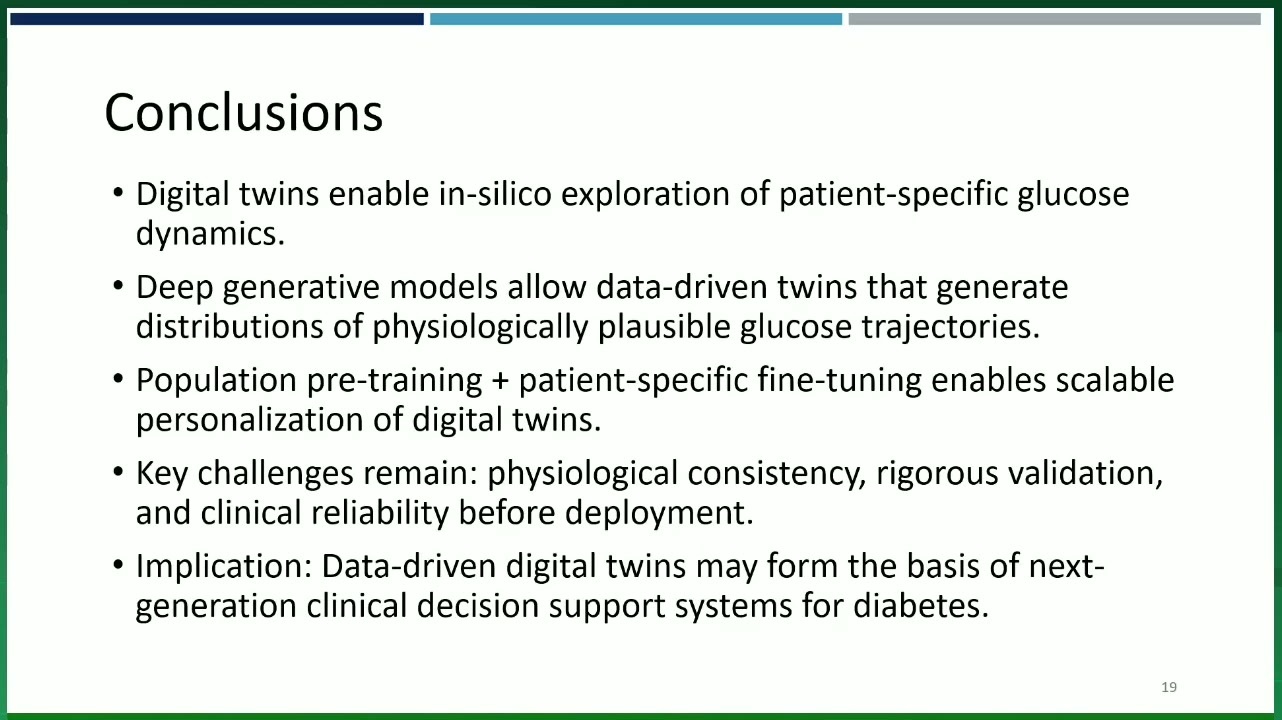 Conclusions

• Digital twins enable in-silico exploration of patient-specific glucose dynamics.

• Deep generative models allow data-driven twins that generate distributions of physiologically plausible glucose trajectories.

• Population pre-training + patient-specific fine-tuning enables scalable personalization of digital twins.

• Key challenges remain: physiological consistency, rigorous validation, and clinical reliability before deployment.

• Implication: Data-driven digital twins may form the basis of next-generation clinical decision support systems for diabetes.

19